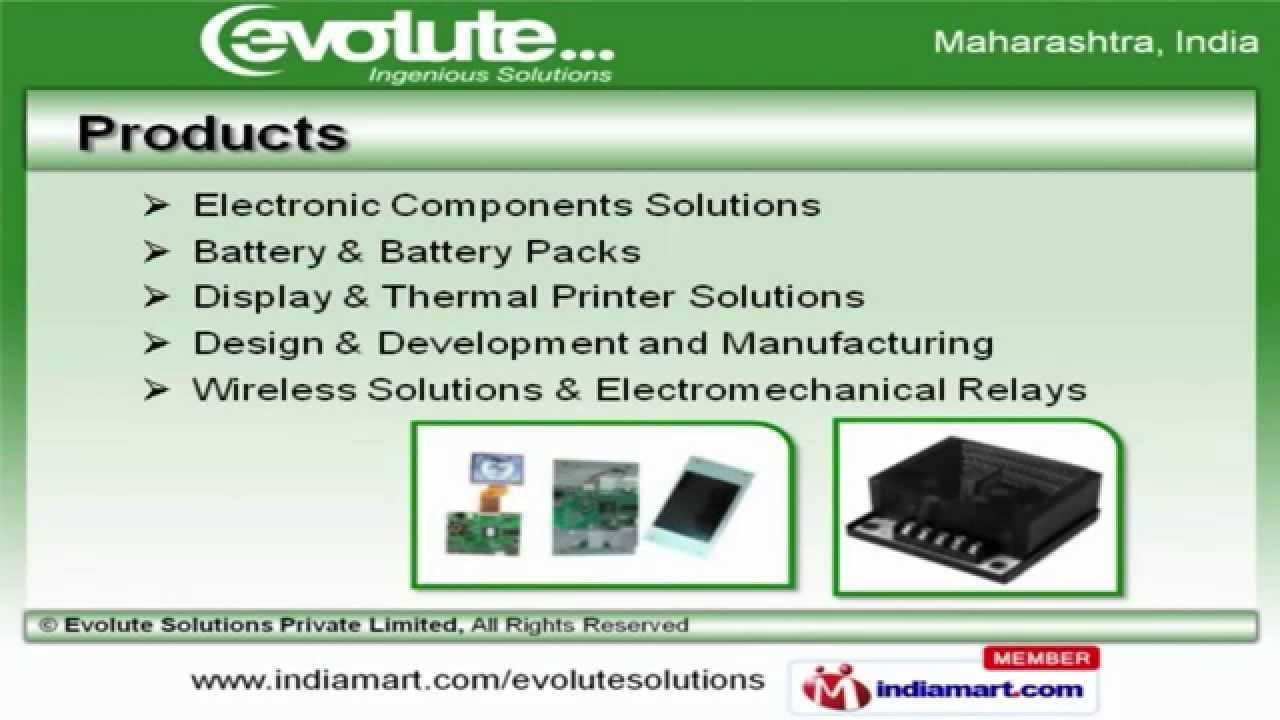 evolute...
Ingenious Solutions

Maharashtra, India

Products

➢ Electronic Components Solutions
➢ Battery & Battery Packs
➢ Display & Thermal Printer Solutions
➢ Design & Development and Manufacturing
➢ Wireless Solutions & Electromechanical Relays

© Evolute Solutions Private Limited, All Rights Reserved

www.indiamart.com/evolutesolutions

MEMBER
indiamart.com